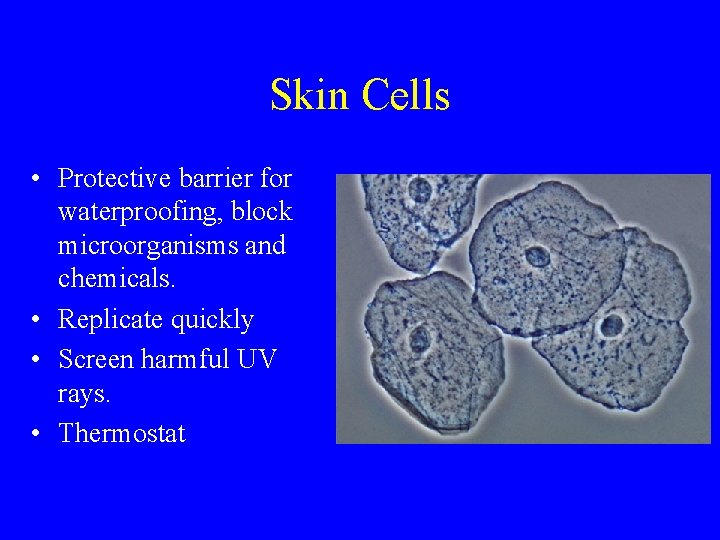 Skin Cells

• Protective barrier for waterproofing, block microorganisms and chemicals.
• Replicate quickly
• Screen harmful UV rays.
• Thermostat